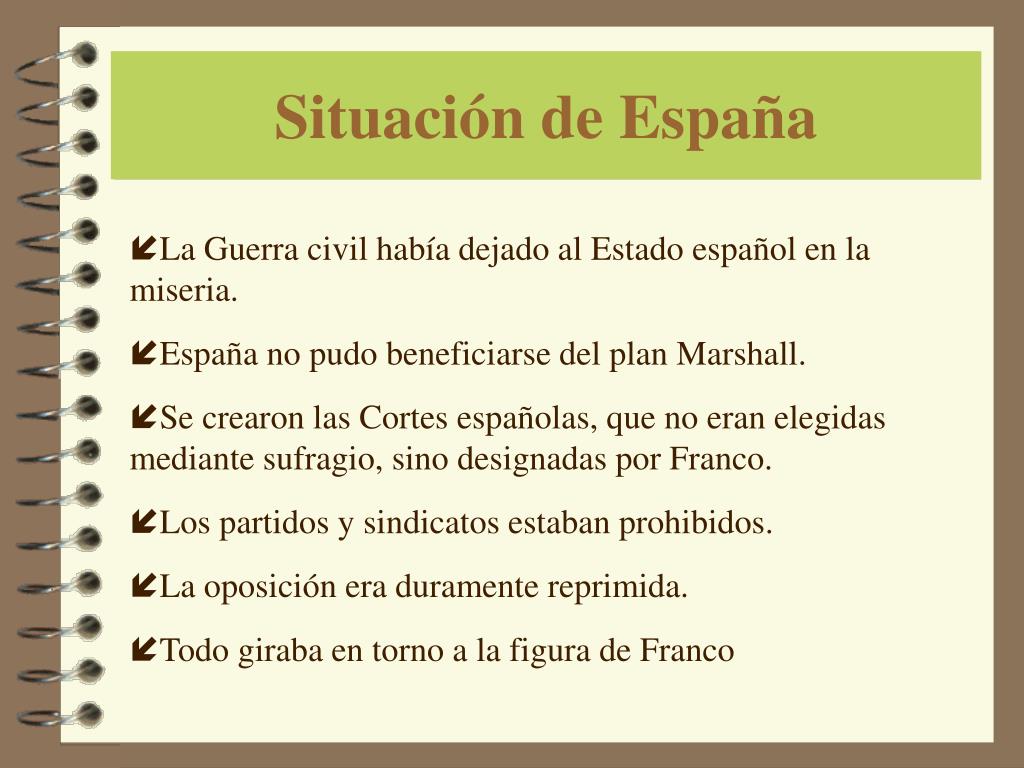 Situación de España

La Guerra civil había dejado al Estado español en la miseria.

España no pudo beneficiarse del plan Marshall.

Se crearon las Cortes españolas, que no eran elegidas mediante sufragio, sino designadas por Franco.

Los partidos y sindicatos estaban prohibidos.

La oposición era duramente reprimida.

Todo giraba en torno a la figura de Franco